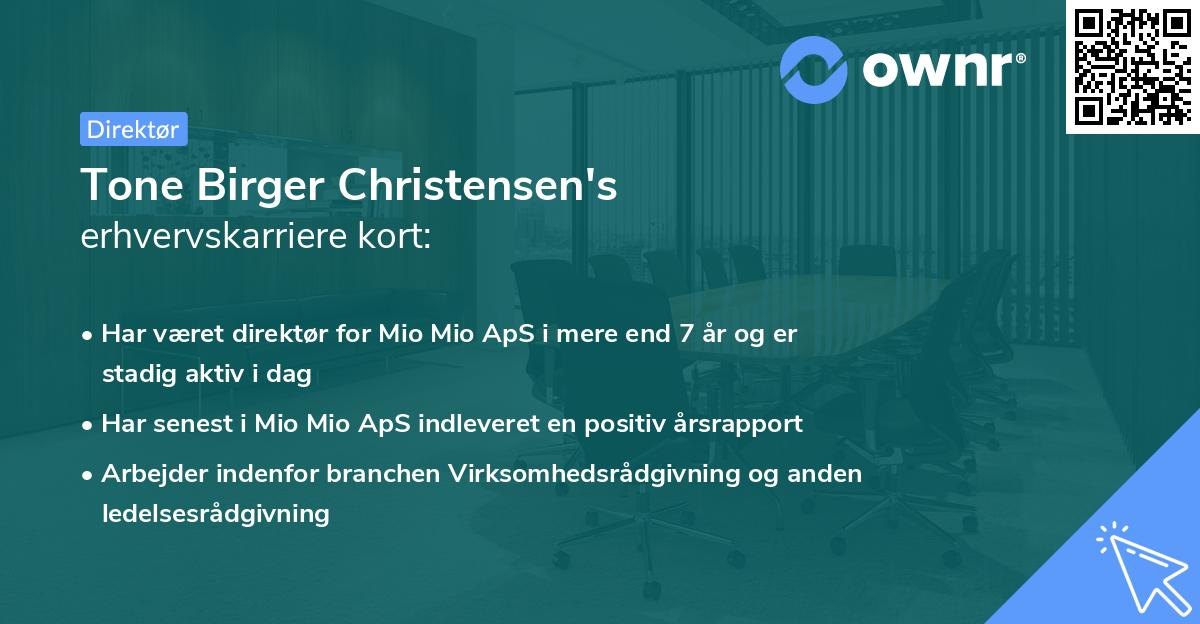 ownr®

Direktør

Tone Birger Christensen's
erhvervskarriere kort:

• Har været direktør for Mio Mio ApS i mere end 7 år og er stadig aktiv i dag

• Har senest i Mio Mio ApS indleveret en positiv årsrapport

• Arbejder indenfor branchen Virksomhedsrådgivning og anden ledelsesrådgivning